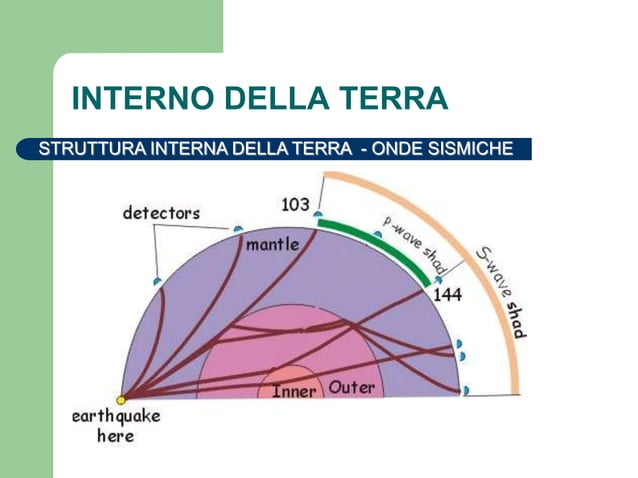 INTERNO DELLA TERRA

STRUTTURA INTERNA DELLA TERRA - ONDE SISMICHE

detectors

103

mantle

p-wave shad

S-wave shad

144

Inner

Outer

earthquake here